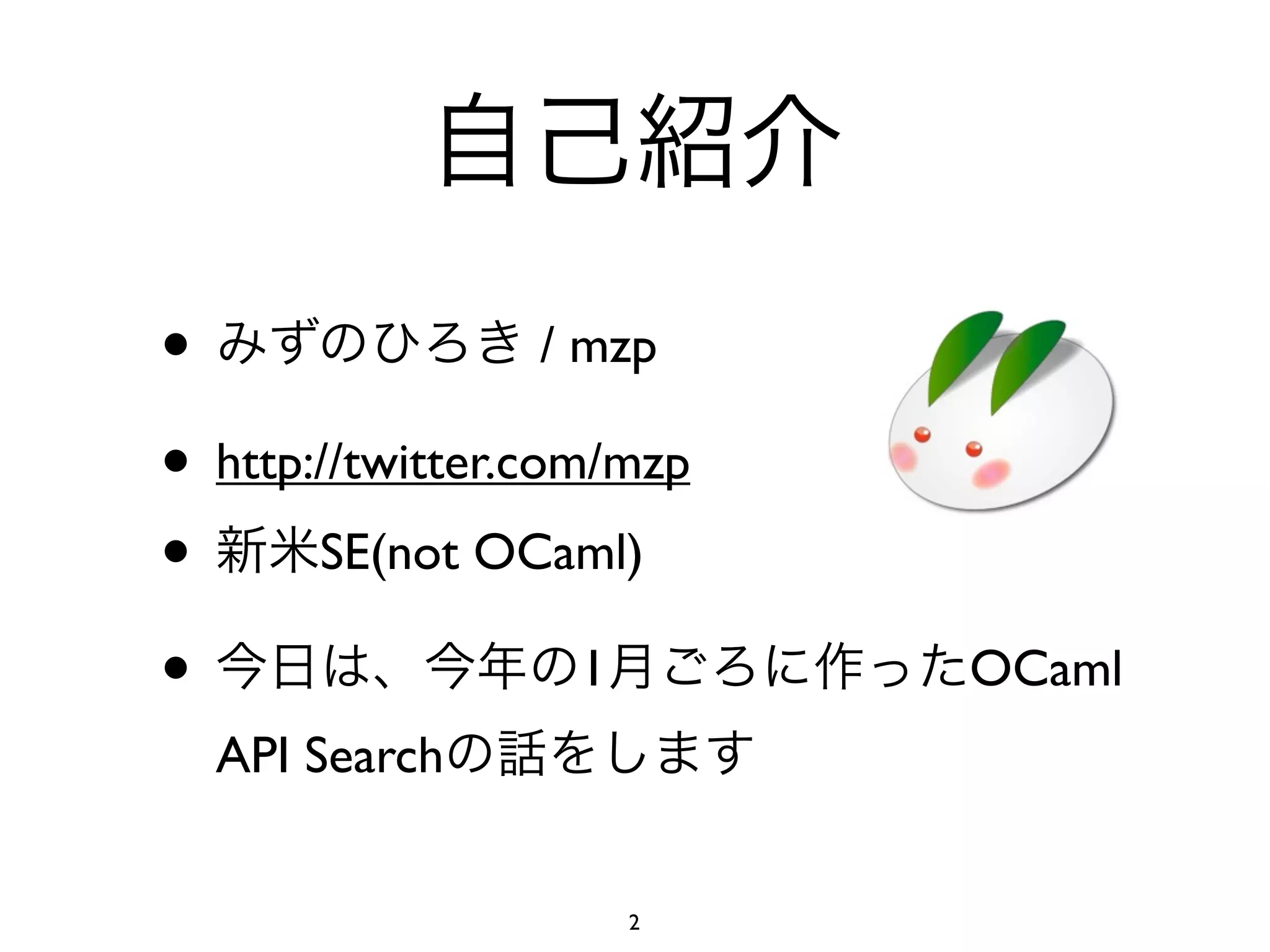 自己紹介

• みずのひろき / mzp

• http://twitter.com/mzp

• 新米SE(not OCaml)

• 今日は、今年の1月ごろに作ったOCaml API Searchの話をします

2